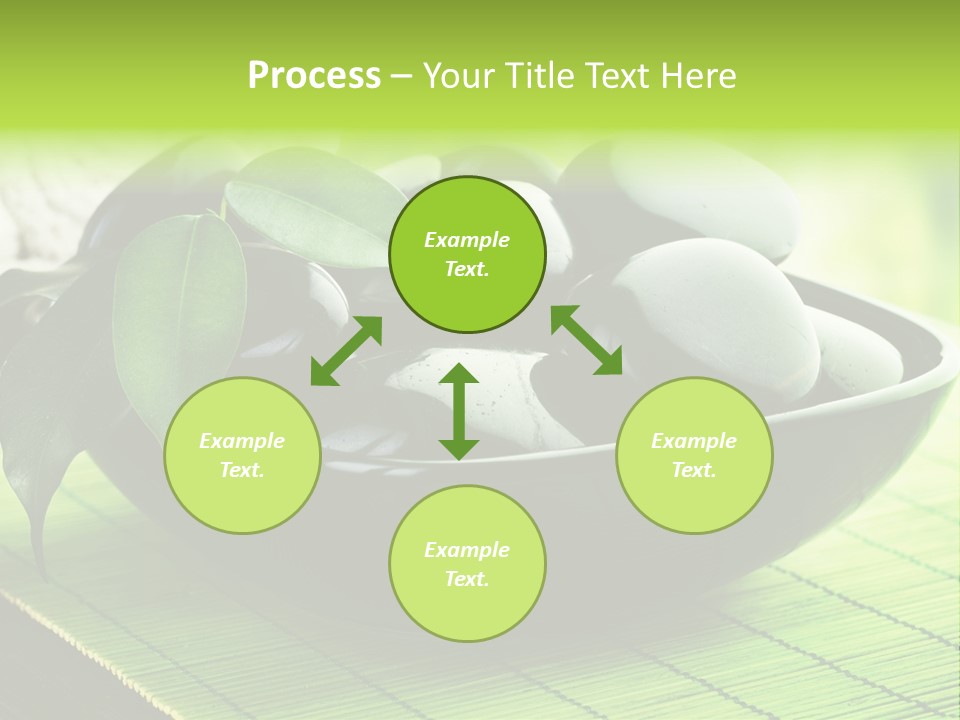 Process – Your Title Text Here

Example Text.

Example Text.

Example Text.

Example Text.